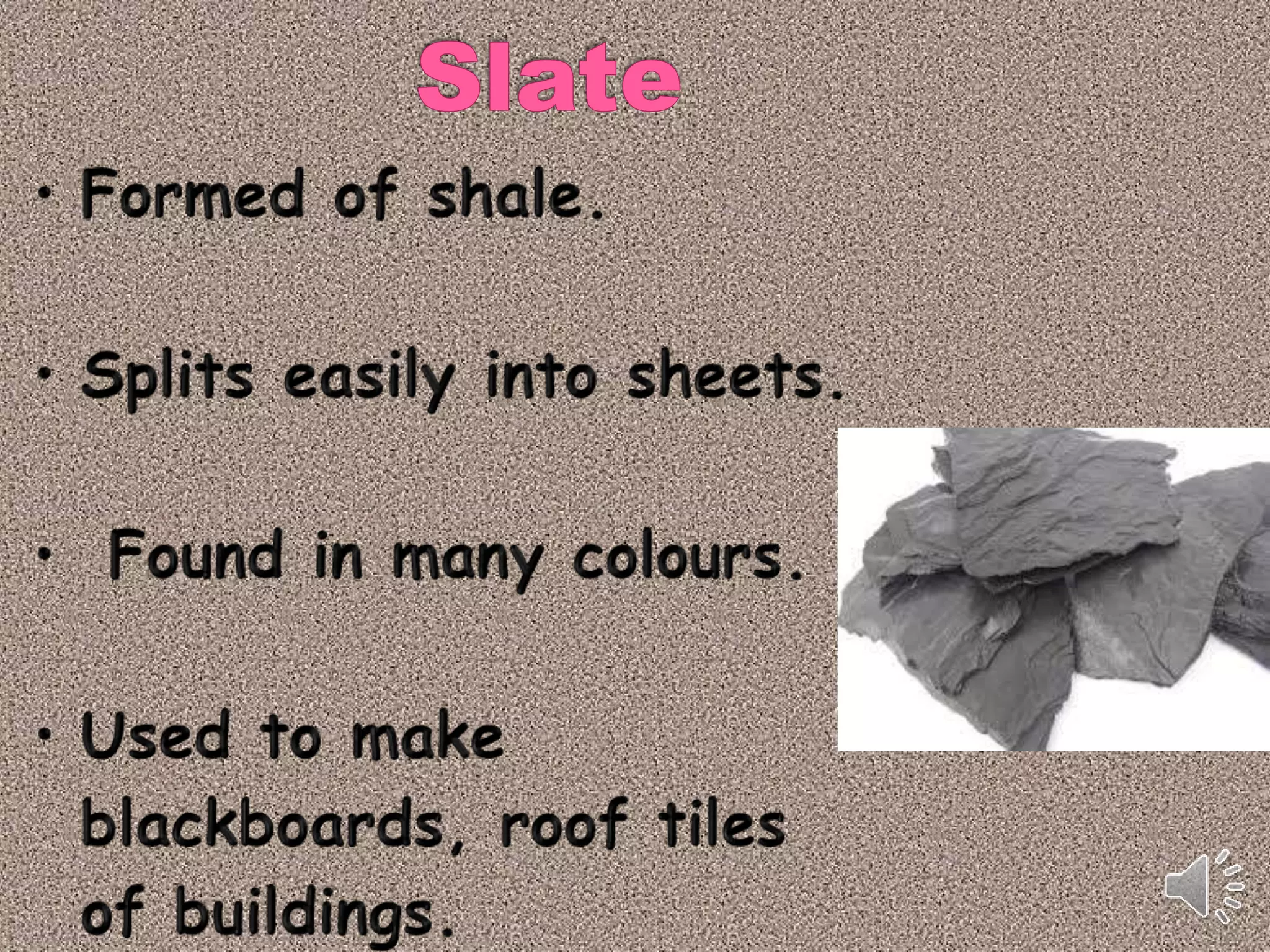 Slate

• Formed of shale.

• Splits easily into sheets.

• Found in many colours.

• Used to make blackboards, roof tiles of buildings.